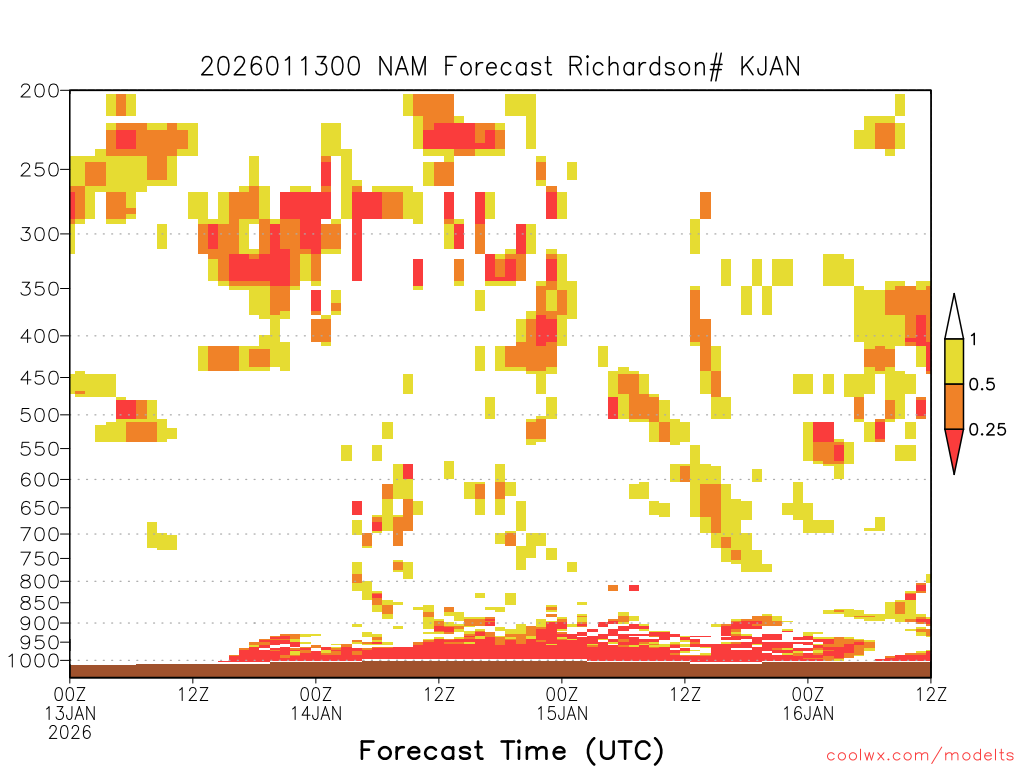 2026011300 NAM Forecast Richardson# KJAN

200
250
300
350
400
450
500
550
600
650
700
750
800
850
900
950
1000

1
0.5
0.25

00Z 13JAN 2026
12Z
00Z 14JAN
12Z
00Z 15JAN
12Z
00Z 16JAN
12Z

Forecast Time (UTC)

coolwx.com/modelts